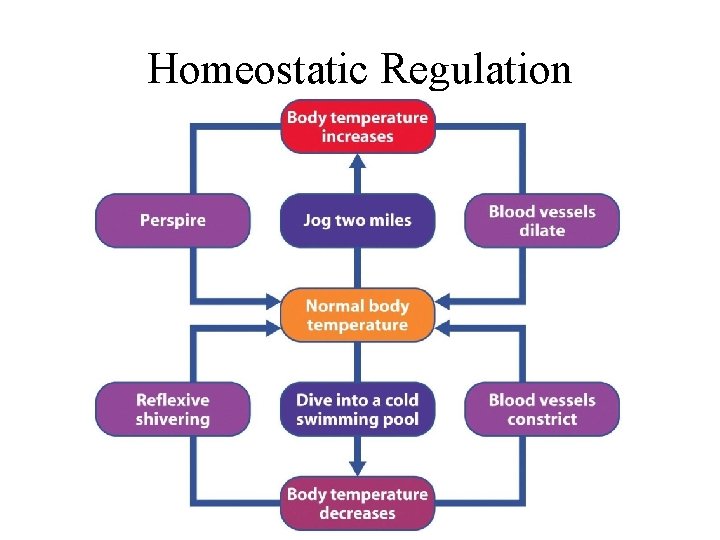 Homeostatic Regulation

Body temperature increases

Perspire

Jog two miles

Blood vessels dilate

Normal body temperature

Reflexive shivering

Dive into a cold swimming pool

Blood vessels constrict

Body temperature decreases